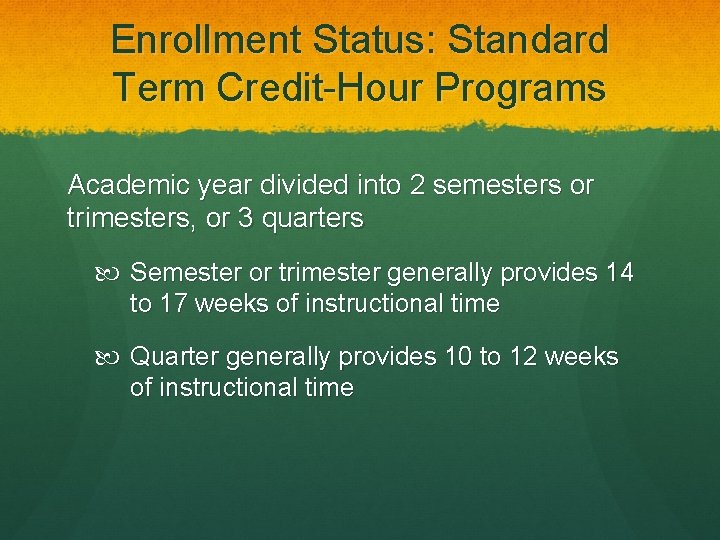 Enrollment Status: Standard Term Credit-Hour Programs

Academic year divided into 2 semesters or trimesters, or 3 quarters

Semester or trimester generally provides 14 to 17 weeks of instructional time

Quarter generally provides 10 to 12 weeks of instructional time